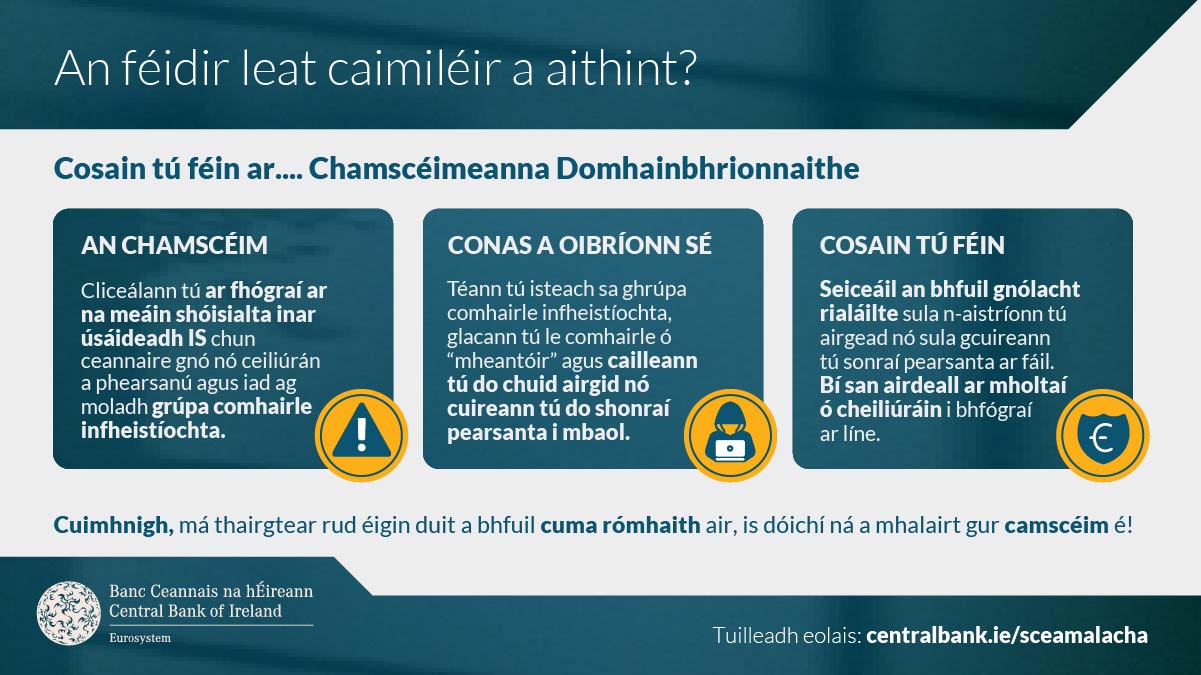 An féidir leat caimiléir a aithint?

Cosain tú féin ar.... Chamscéimeanna Domhainbhrionnaithe

AN CHAMSCÉIM

Cliceálann tú ar fhógraí ar na meáin shóisialta inar úsáideadh IS chun ceannaire gnó nó ceiliúrán a phearsanú agus iad ag moladh grúpa comhairle infheistíochta.

CONAS A OIBRÍONN SÉ

Téann tú isteach sa ghrúpa comhairle infheistíochta, glacann tú le comhairle ó "mheantóir" agus cailleann tú do chuid airgid nó cuireann tú do shonraí pearsanta i mbaol.

COSAIN TÚ FÉIN

Seiceáil an bhfuil gnólacht rialáilte sula n-aistríonn tú airgead nó sula gcuireann tú sonraí pearsanta ar fáil. Bí san airdeall ar mholtaí ó cheiliúráin i bhfógraí ar líne.

Cuimhnigh, má thairgtear rud éigin duit a bhfuil cuma rómhaith air, is dóichí ná a mhalairt gur camscéim é!

Banc Ceannais na hÉireann
Central Bank of Ireland
Eurosystem

Tuilleadh eolais: centralbank.ie/sceamalacha